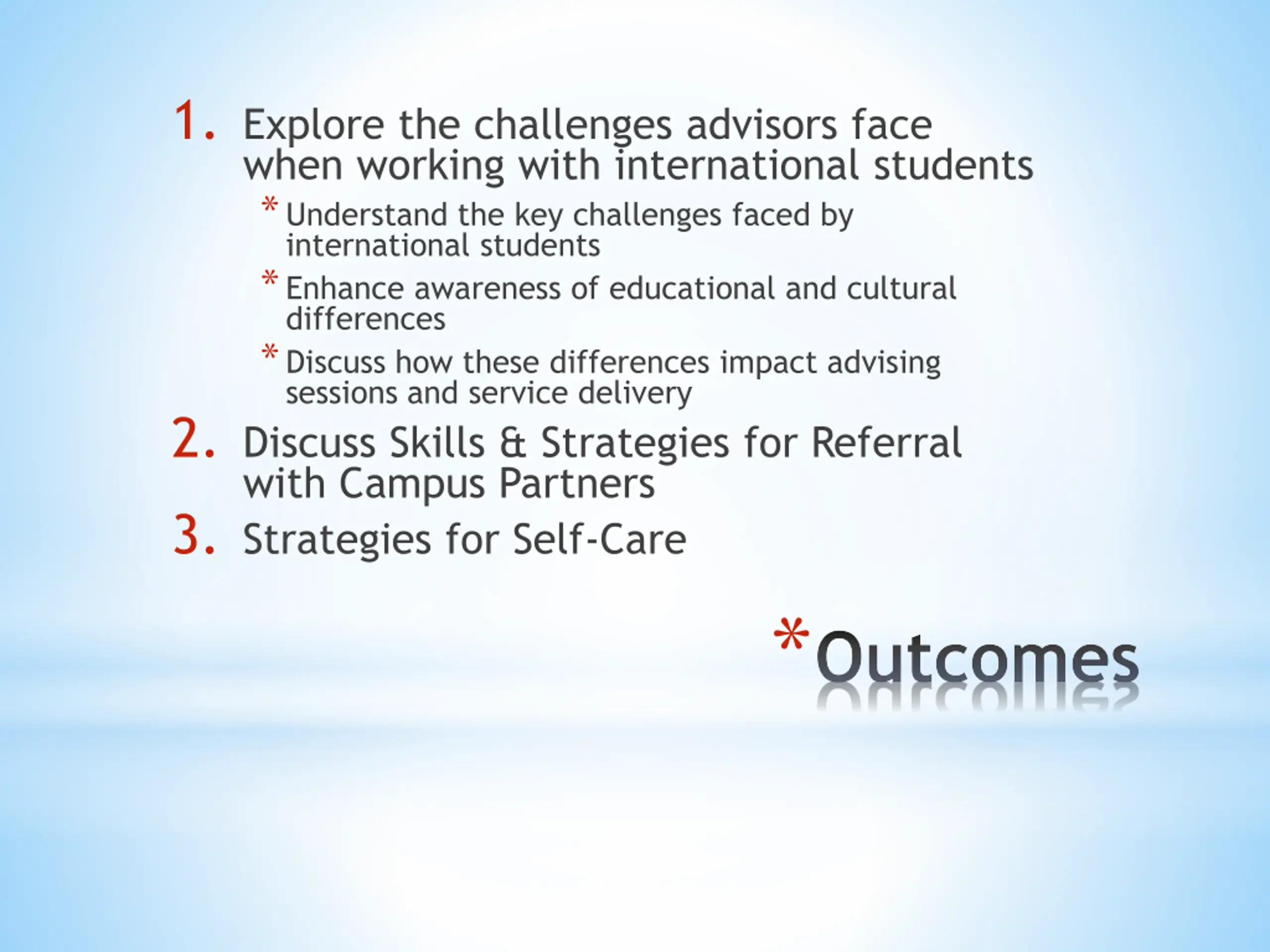 1. Explore the challenges advisors face when working with international students

* Understand the key challenges faced by international students
* Enhance awareness of educational and cultural differences
* Discuss how these differences impact advising sessions and service delivery

2. Discuss Skills & Strategies for Referral with Campus Partners

3. Strategies for Self-Care

*Outcomes